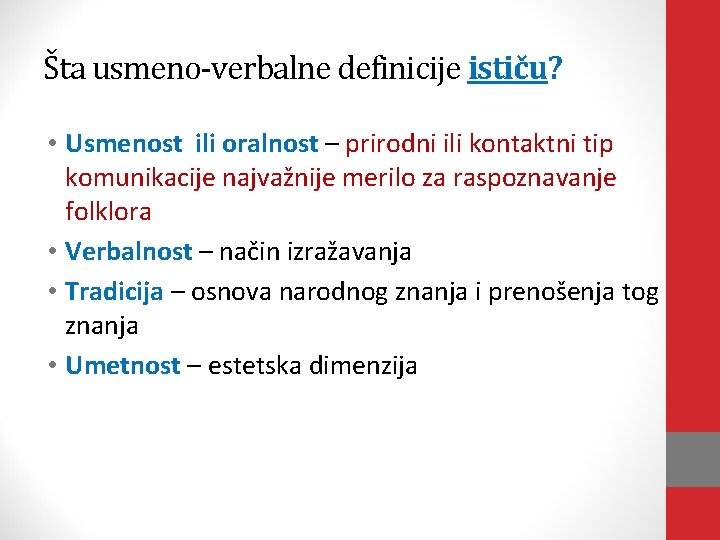 Šta usmeno-verbalne definicije ističu?

• Usmenost ili oralnost – prirodni ili kontaktni tip komunikacije najvažnije merilo za raspoznavanje folklora
• Verbalnost – način izražavanja
• Tradicija – osnova narodnog znanja i prenošenja tog znanja
• Umetnost – estetska dimenzija